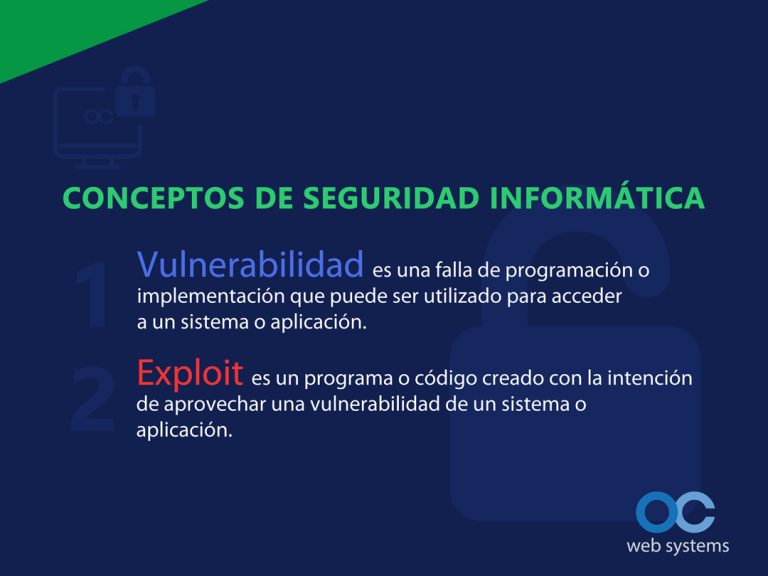 CONCEPTOS DE SEGURIDAD INFORMÁTICA

1 Vulnerabilidad es una falla de programación o implementación que puede ser utilizado para acceder a un sistema o aplicación.

2 Exploit es un programa o código creado con la intención de aprovechar una vulnerabilidad de un sistema o aplicación.

OC web systems